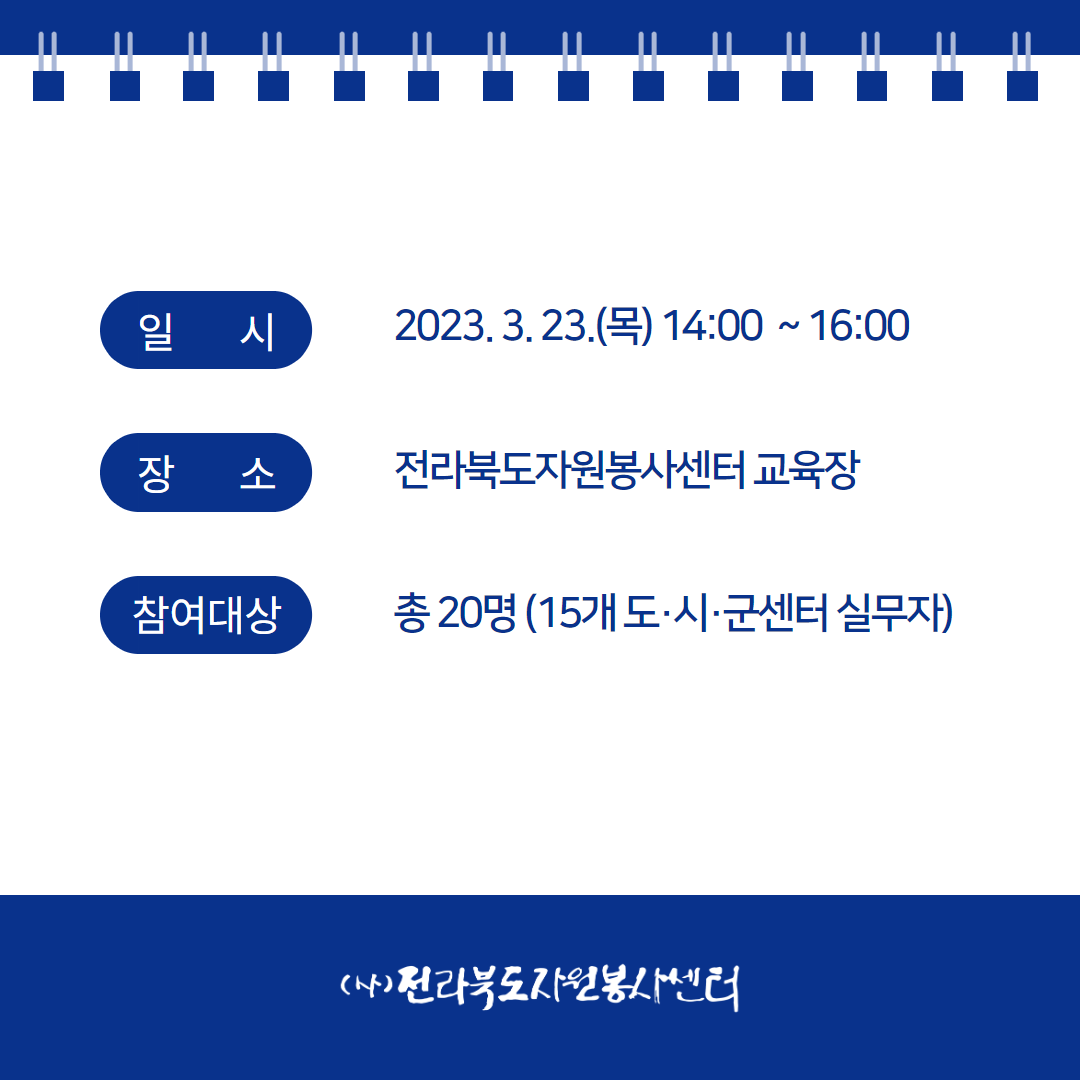 일 시

2023. 3. 23.(목) 14:00 ~ 16:00

장 소

전라북도자원봉사센터 교육장

참여대상

총 20명 (15개 도·시·군센터 실무자)

(사)전라북도자원봉사센터